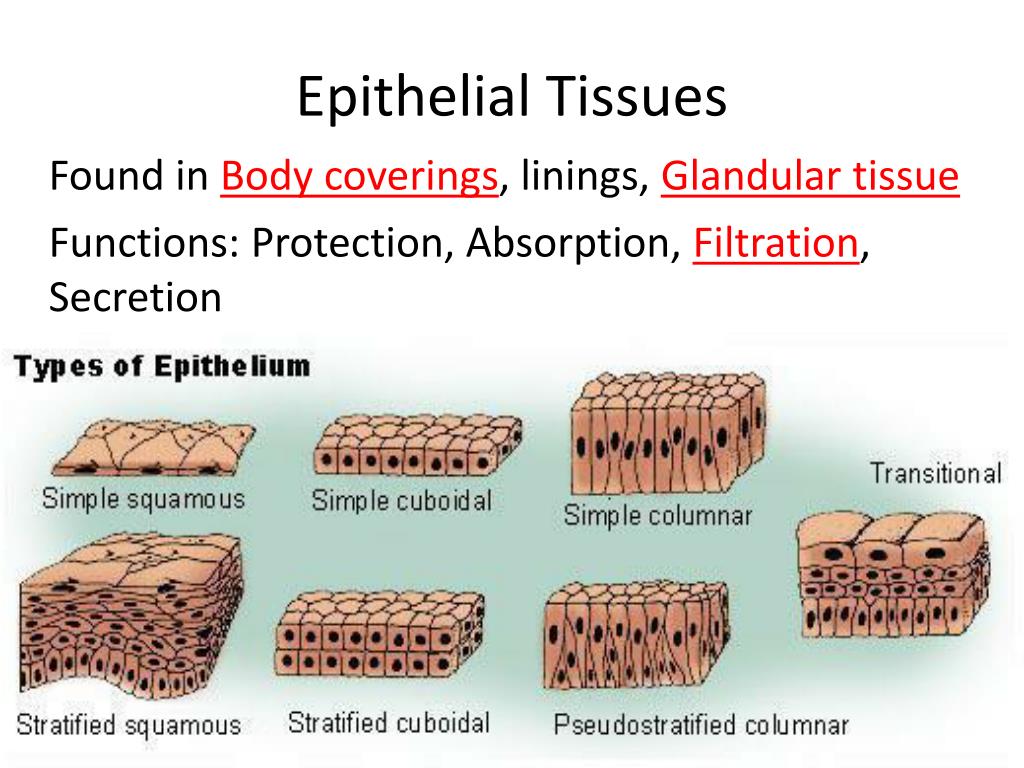 Epithelial Tissues

Found in Body coverings, linings, Glandular tissue

Functions: Protection, Absorption, Filtration, Secretion

Types of Epithelium

Simple squamous

Simple cuboidal

Simple columnar

Transitional

Stratified squamous

Stratified cuboidal

Pseudostratified columnar